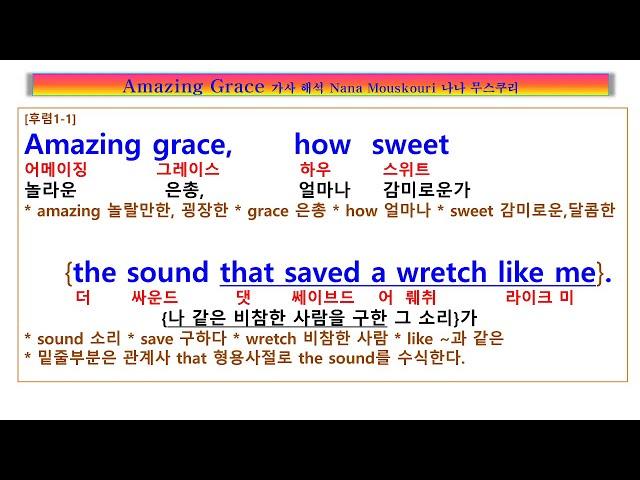 Amazing Grace 가사 해석 Nana Mouskouri 나나 무스쿠리

[후렴1-1]

Amazing grace, how sweet
어메이징 그레이스 하우 스위트
놀라운 은총, 얼마나 감미로운가
* amazing 놀랄만한, 굉장한 * grace 은총 * how 얼마나 * sweet 감미로운,달콤한

{the sound that saved a wretch like me}.
더 싸운드 댓 쎄이브드 어 뤠취 라이크 미
{나 같은 비참한 사람을 구한 그 소리}가
* sound 소리 * save 구하다 * wretch 비참한 사람 * like ~과 같은
* 밑줄부분은 관계사 that 형용사절로 the sound를 수식한다.